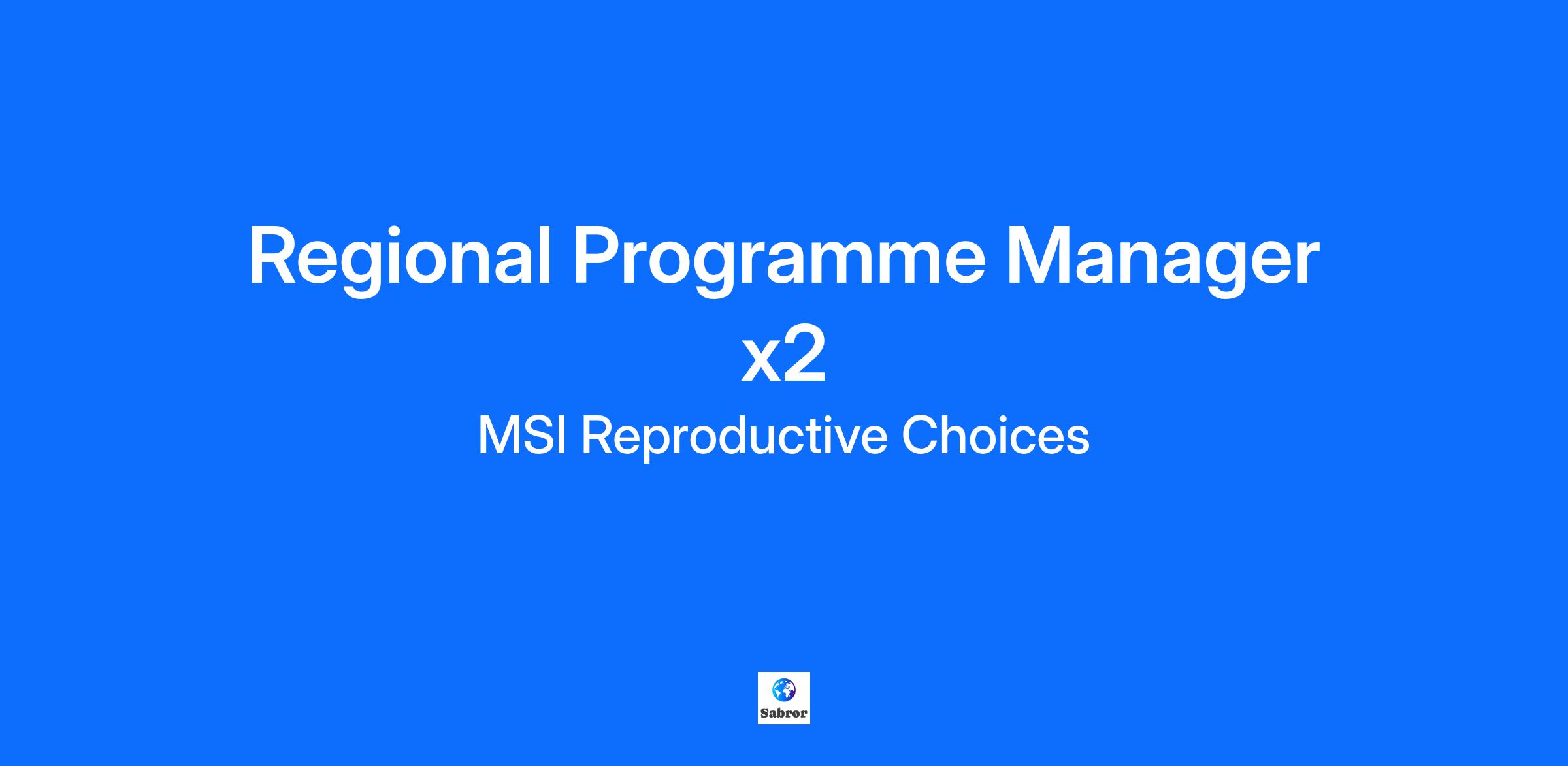 Regional Programme Manager x2

MSI Reproductive Choices

Sabror